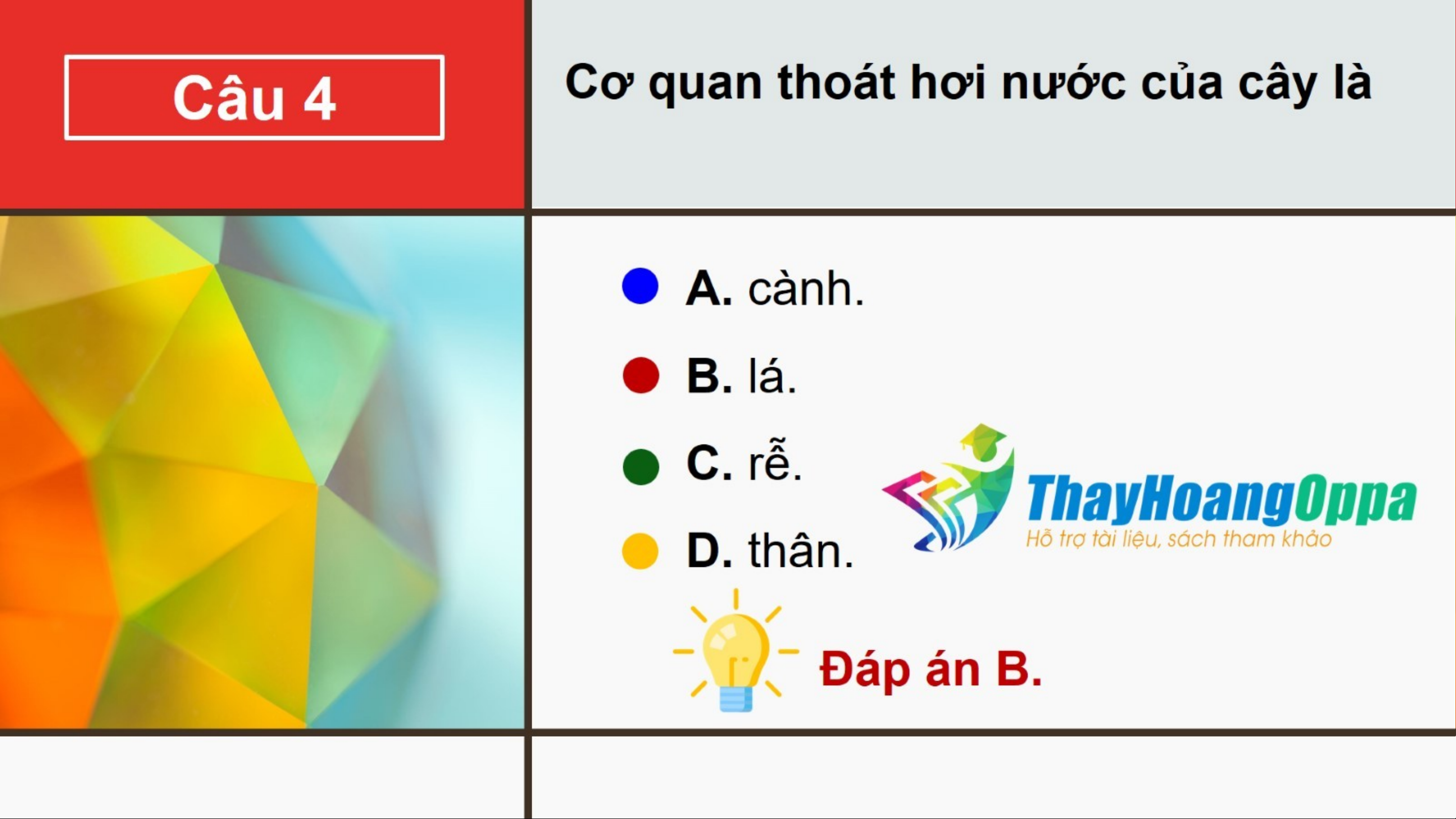 Câu 4

Cơ quan thoát hơi nước của cây là

A. cành.

B. lá.

C. rễ.

D. thân.

ThayHoangOppa
Hỗ trợ tài liệu, sách tham khảo

Đáp án B.